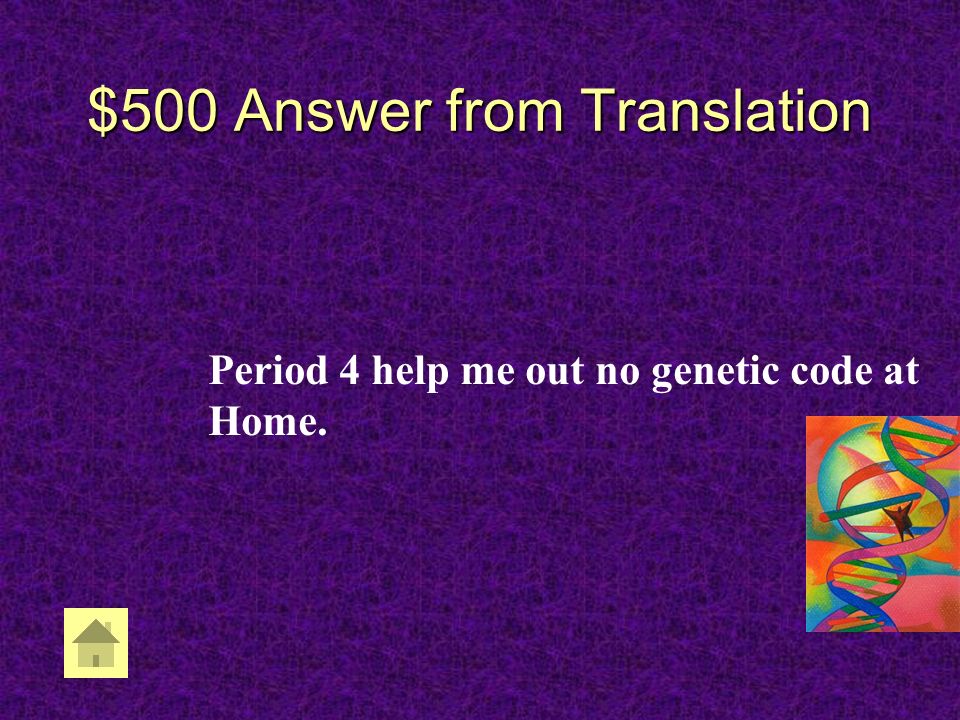 $500 Answer from Translation

Period 4 help me out no genetic code at Home.